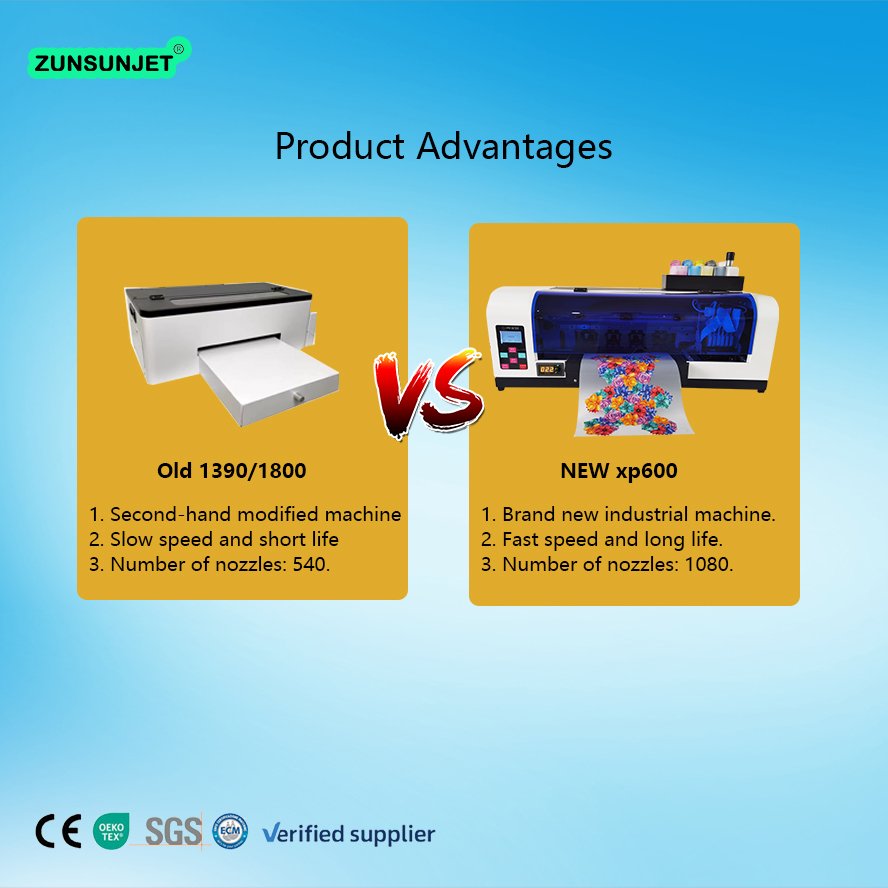 ZUNSUNJET®

Product Advantages

Old 1390/1800

1. Second-hand modified machine
2. Slow speed and short life
3. Number of nozzles: 540.

VS

NEW xp600

1. Brand new industrial machine.
2. Fast speed and long life.
3. Number of nozzles: 1080.

CE OEKO TEX® SGS ECM Verified supplier